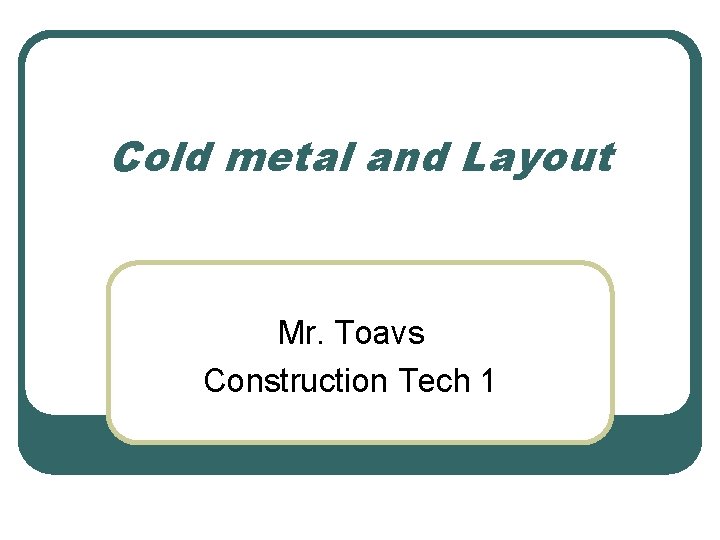 Cold metal and Layout

Mr. Toavs
Construction Tech 1